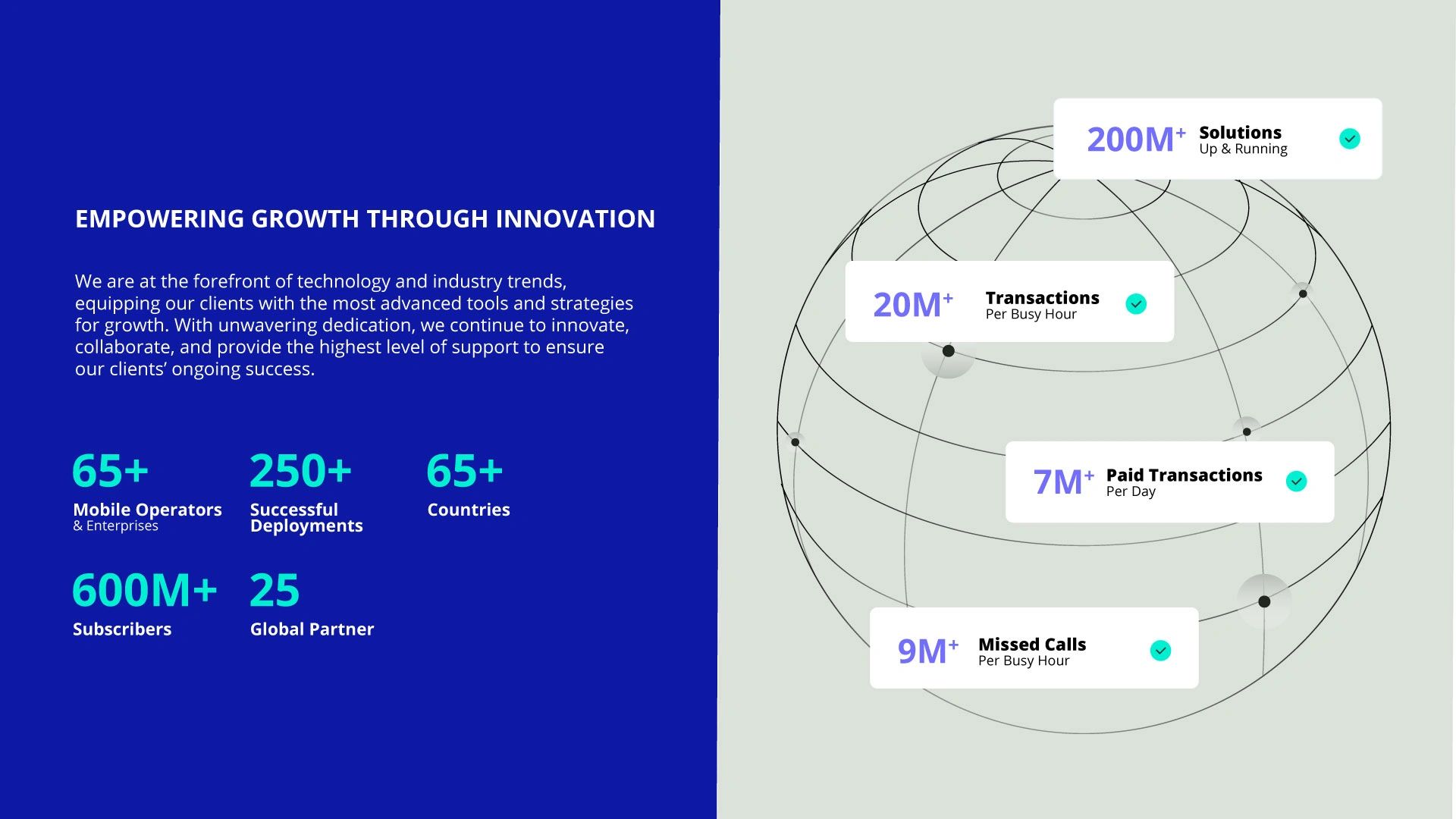 EMPOWERING GROWTH THROUGH INNOVATION

We are at the forefront of technology and industry trends, equipping our clients with the most advanced tools and strategies for growth. With unwavering dedication, we continue to innovate, collaborate, and provide the highest level of support to ensure our clients' ongoing success.

65+
Mobile Operators
& Enterprises

250+
Successful Deployments

65+
Countries

600M+
Subscribers

25
Global Partner

200M+ Solutions
Up & Running

20M+ Transactions
Per Busy Hour

7M+ Paid Transactions
Per Day

9M+ Missed Calls
Per Busy Hour